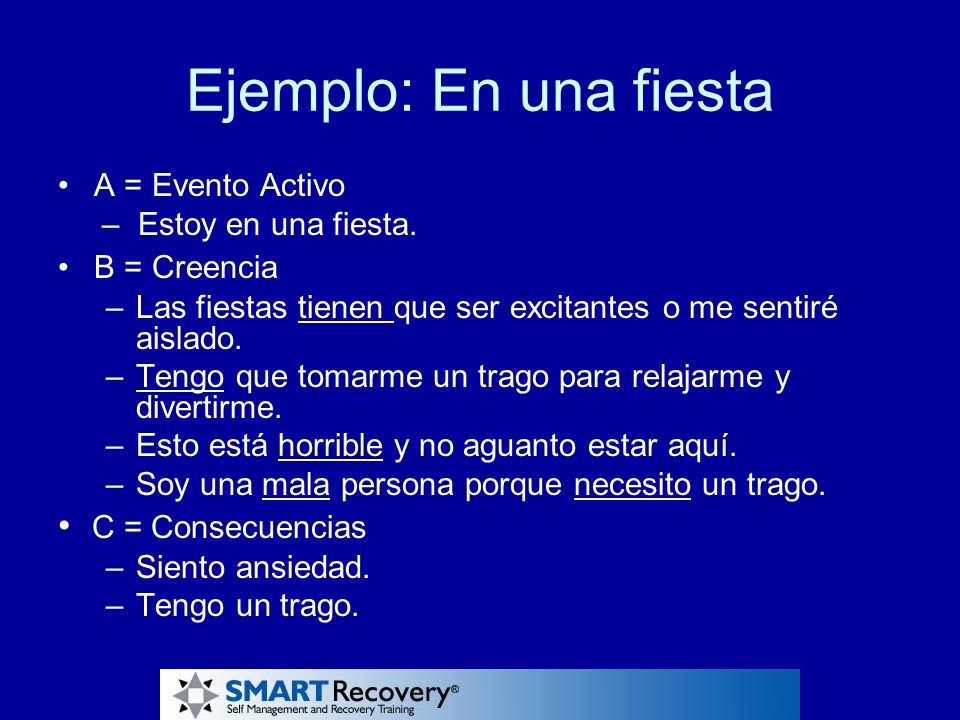 Ejemplo: En una fiesta

• A = Evento Activo
  – Estoy en una fiesta.
• B = Creencia
  – Las fiestas tienen que ser excitantes o me sentiré aislado.
  – Tengo que tomarme un trago para relajarme y divertirme.
  – Esto está horrible y no aguanto estar aquí.
  – Soy una mala persona porque necesito un trago.
• C = Consecuencias
  – Siento ansiedad.
  – Tengo un trago.

SMART Recovery®
Self Management and Recovery Training